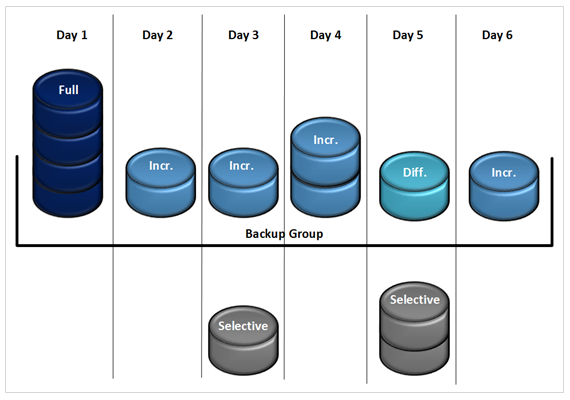 Day 1
Day 2
Day 3
Day 4
Day 5
Day 6

Full
Incr.
Incr.
Incr.
Diff.
Incr.

Backup Group

Selective
Selective